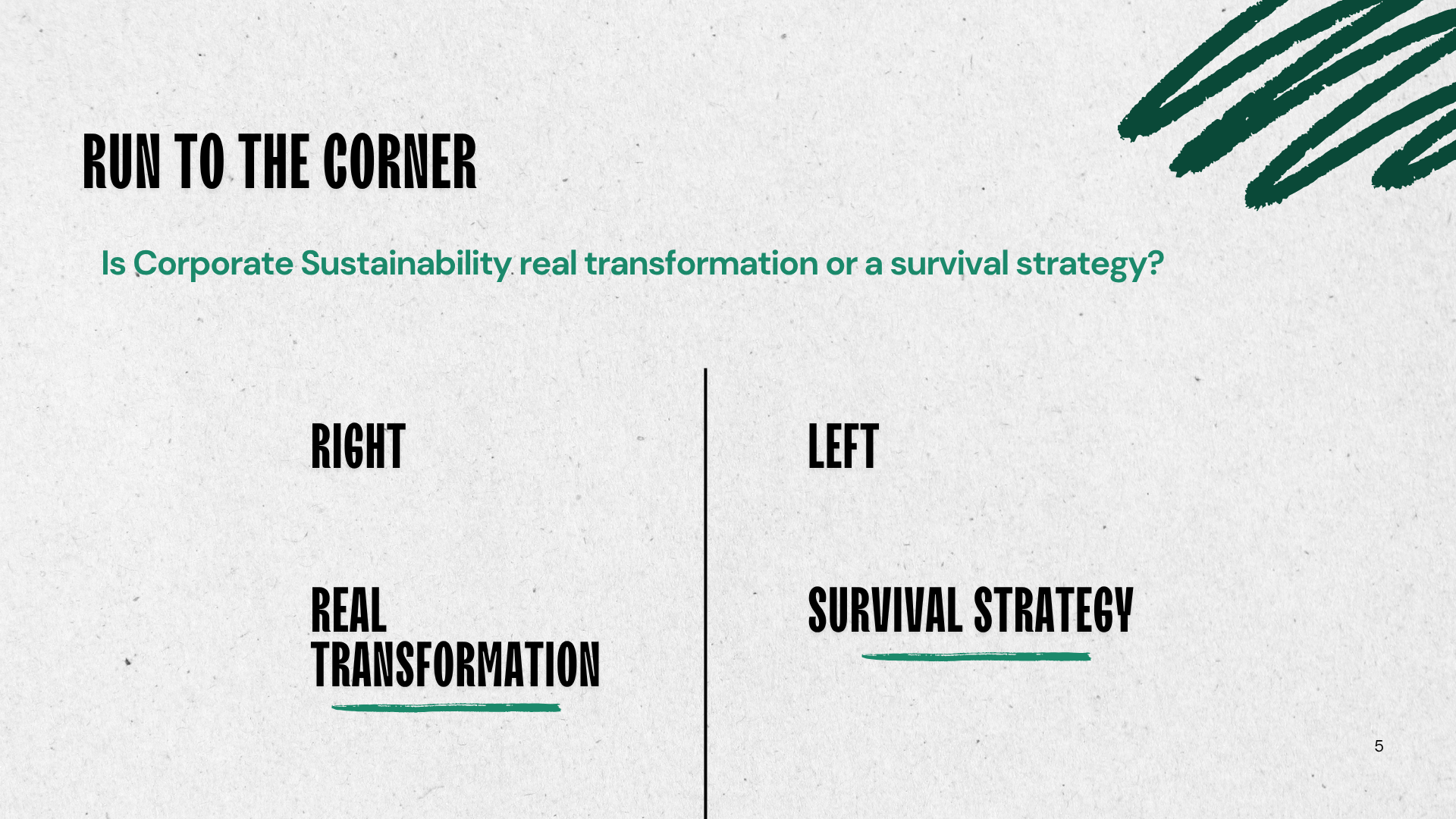 RUN TO THE CORNER

Is Corporate Sustainability real transformation or a survival strategy?

RIGHT

REAL TRANSFORMATION

LEFT

SURVIVAL STRATEGY

5